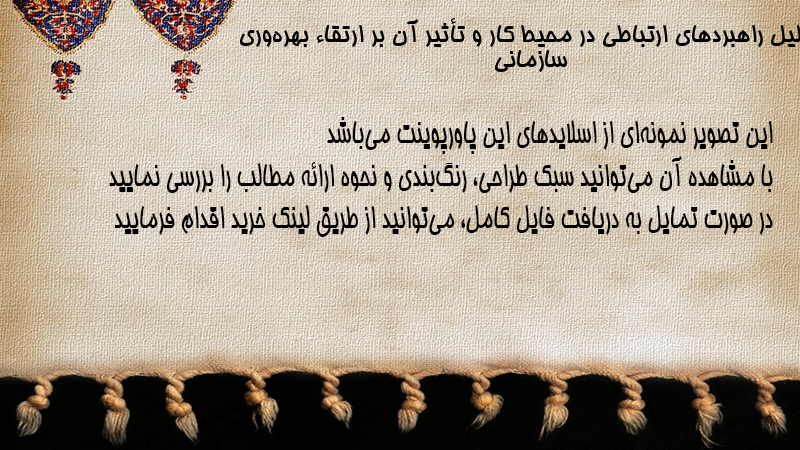 لیل راهبردهای ارتباطی در محیط کار و تأثیر آن بر ارتقاء بهره‌وری سازمانی

این تصویر نمونه‌ای از اسلایدهای این پاورپوینت می‌باشد
با مشاهده آن می‌توانید سبک طراحی، رنگ‌بندی و نحوه ارائه مطالب را بررسی نمایید
در صورت تمایل به دریافت فایل کامل، می‌توانید از طریق لینک خرید اقدام فرمایید